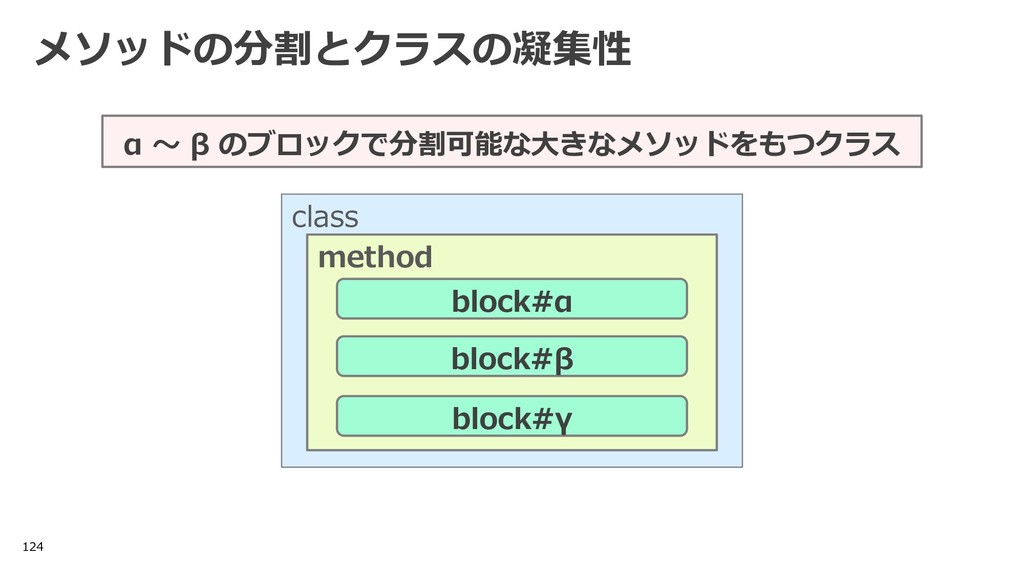 メソッドの分割とクラスの凝集性

α ～ β のブロックで分割可能な大きなメソッドをもつクラス

class

method

block#α

block#β

block#γ

124